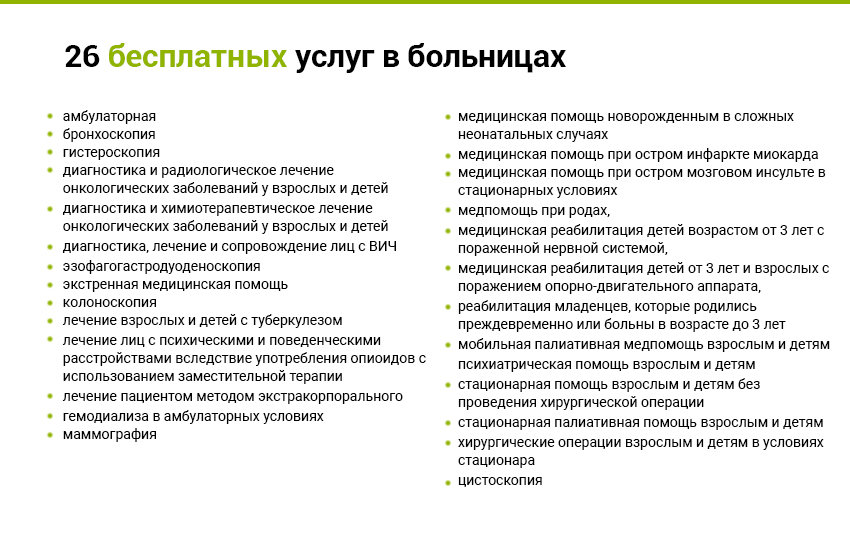 26 бесплатных услуг в больницах

- амбулаторная
- бронхоскопия
- гистероскопия
- диагностика и радиологическое лечение онкологических заболеваний у взрослых и детей
- диагностика и химиотерапевтическое лечение онкологических заболеваний у взрослых и детей
- диагностика, лечение и сопровождение лиц с ВИЧ
- эзофагогастродуоденоскопия
- экстренная медицинская помощь
- колоноскопия
- лечение взрослых и детей с туберкулезом
- лечение лиц с психическими и поведенческими расстройствами вследствие употребления опиоидов с использованием заместительной терапии
- лечение пациентом методом экстракорпорального
- гемодиализа в амбулаторных условиях
- маммография

- медицинская помощь новорожденным в сложных неонатальных случаях
- медицинская помощь при остром инфаркте миокарда
- медицинская помощь при остром мозговом инсульте в стационарных условиях
- медпомощь при родах,
- медицинская реабилитация детей возрастом от 3 лет с пораженной нервной системой,
- медицинская реабилитация детей от 3 лет и взрослых с поражением опорно-двигательного аппарата,
- реабилитация младенцев, которые родились преждевременно или больны в возрасте до 3 лет
- мобильная палиативная медпомощь взрослым и детям психиатрическая помощь взрослым и детям
- стационарная помощь взрослым и детям без проведения хирургической операции
- стационарная палиативная помощь взрослым и детям
- хирургические операции взрослым и детям в условиях стационара
- цистоскопия